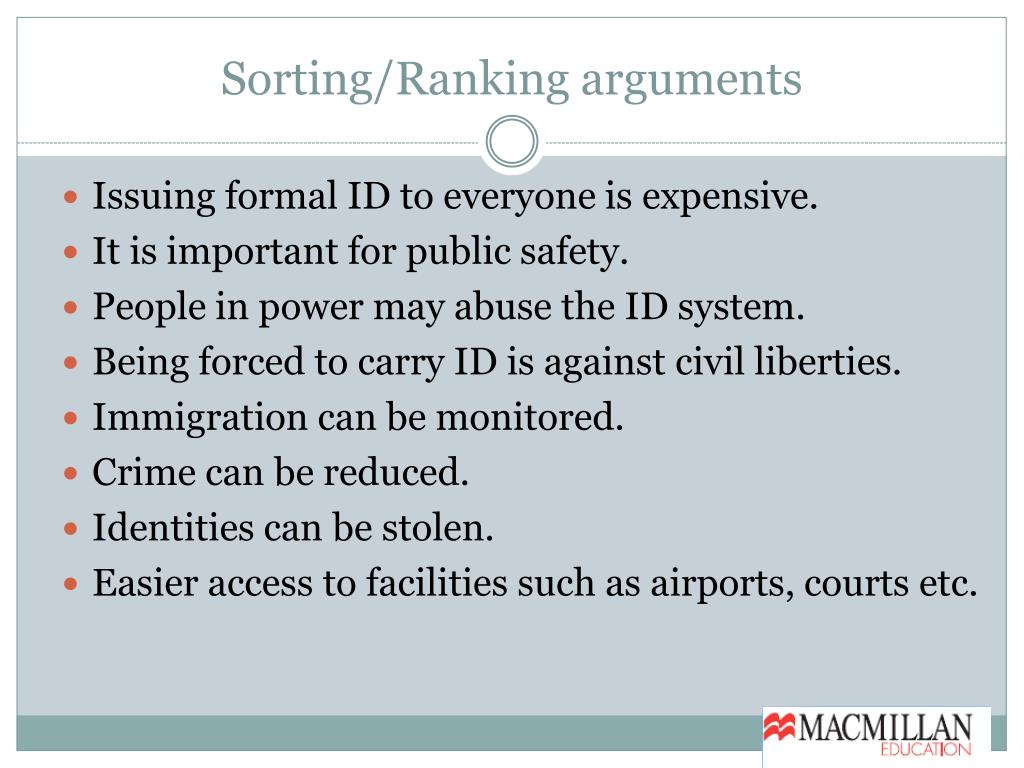 Sorting/Ranking arguments

- Issuing formal ID to everyone is expensive.
- It is important for public safety.
- People in power may abuse the ID system.
- Being forced to carry ID is against civil liberties.
- Immigration can be monitored.
- Crime can be reduced.
- Identities can be stolen.
- Easier access to facilities such as airports, courts etc.

MACMILLAN EDUCATION